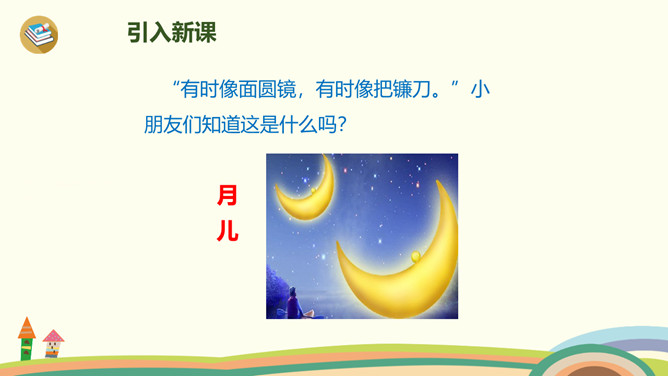 引入新课

“有时像面圆镜，有时像把镰刀。”小朋友们知道这是什么吗？

月儿